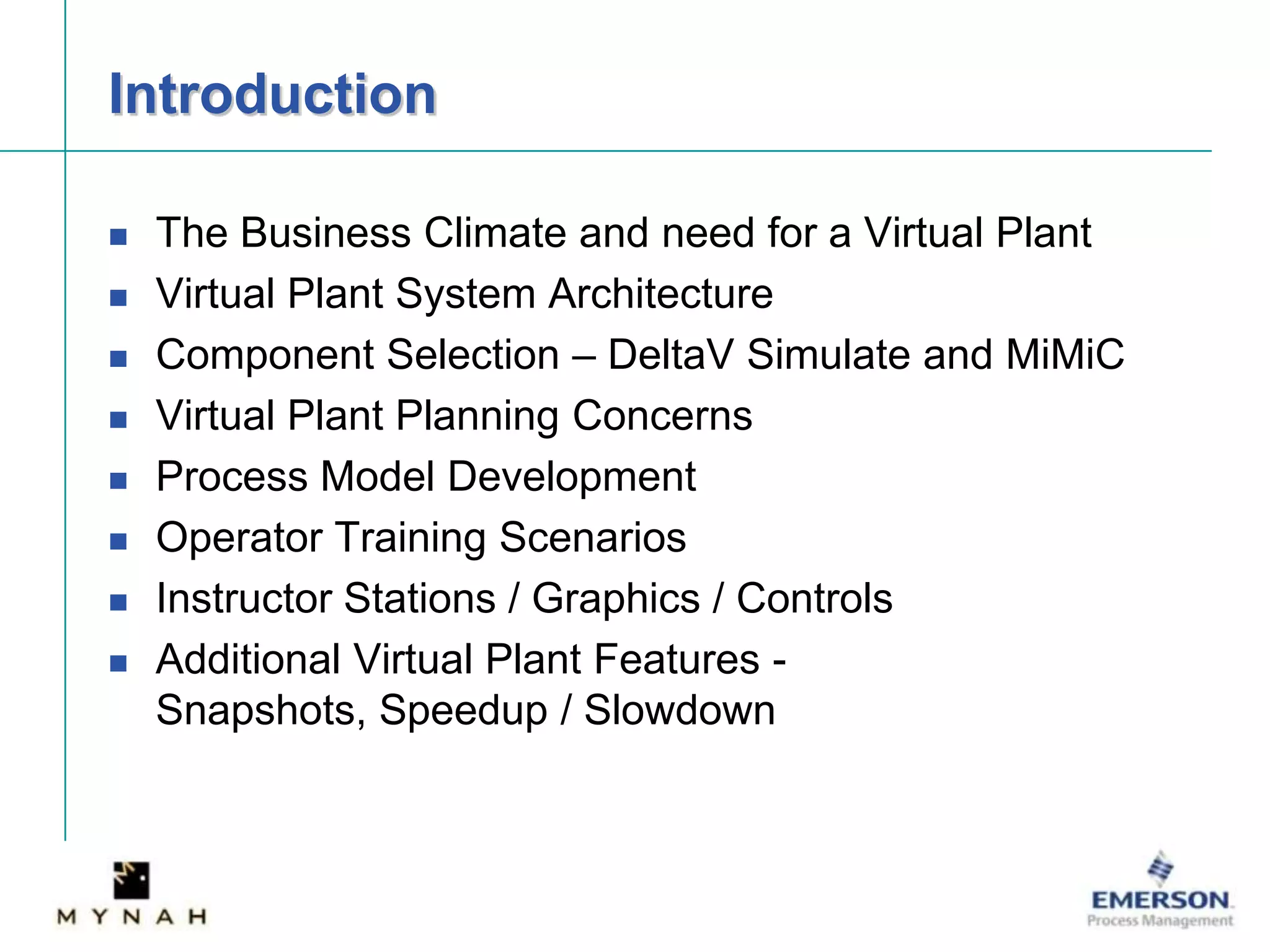 Introduction

- The Business Climate and need for a Virtual Plant
- Virtual Plant System Architecture
- Component Selection – DeltaV Simulate and MiMiC
- Virtual Plant Planning Concerns
- Process Model Development
- Operator Training Scenarios
- Instructor Stations / Graphics / Controls
- Additional Virtual Plant Features - Snapshots, Speedup / Slowdown

MYNAH

EMERSON
Process Management